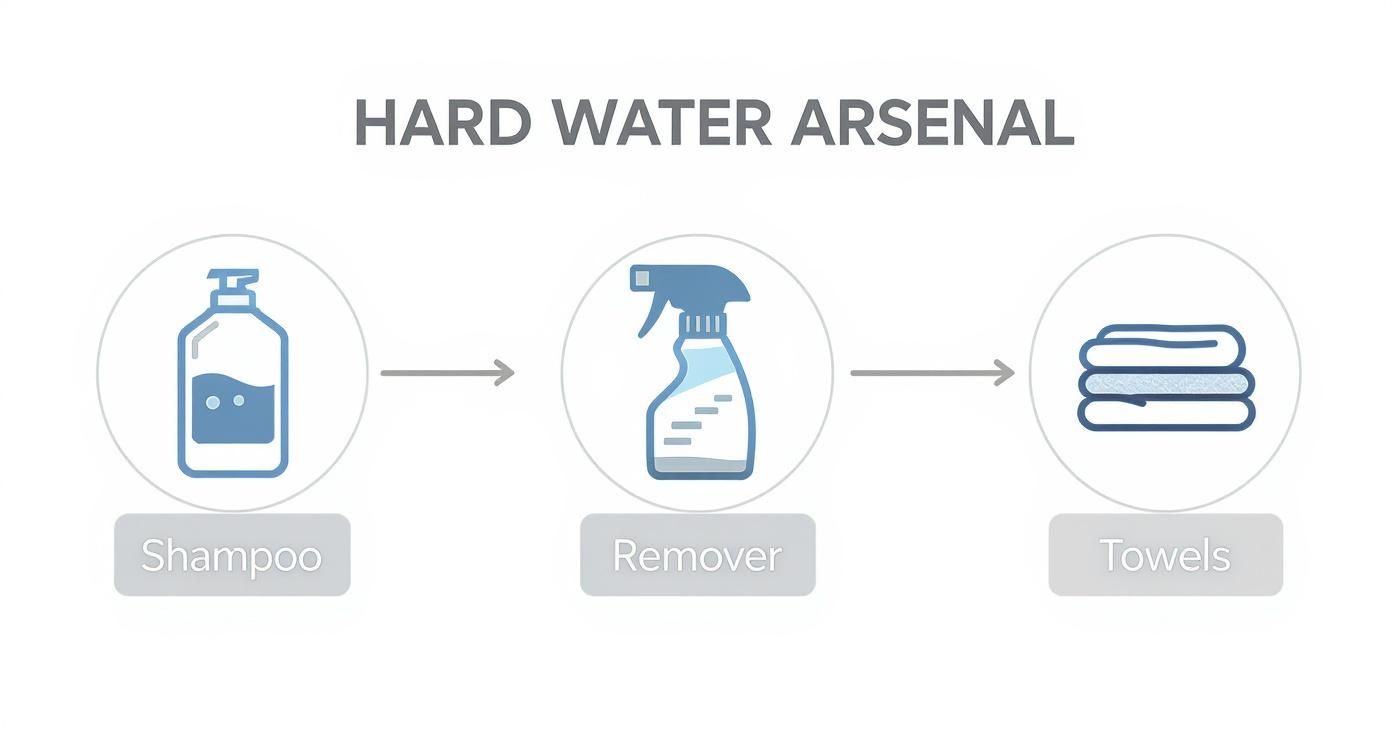 HARD WATER ARSENAL

Shampoo

Remover

Towels